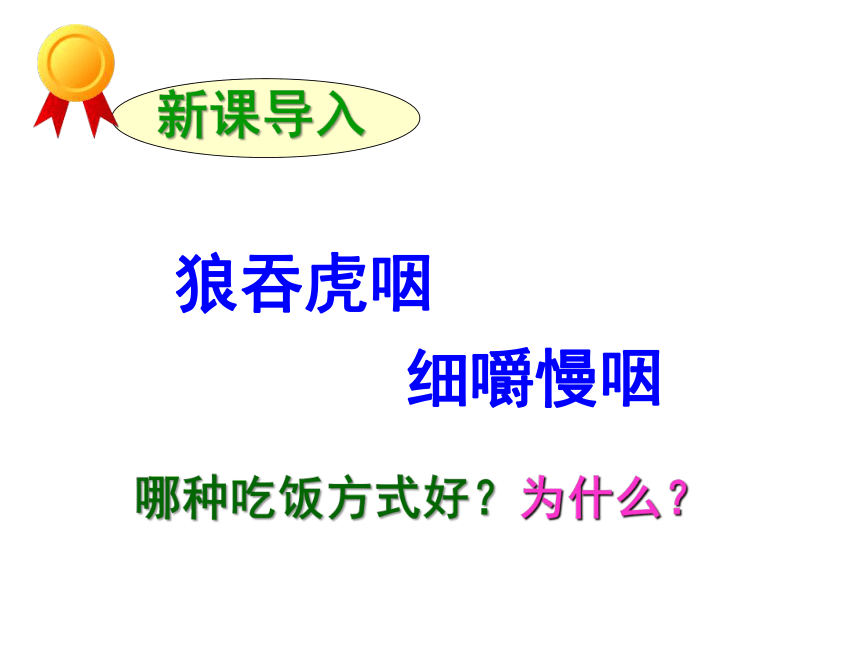 新课导入

狼吞虎咽

细嚼慢咽

哪种吃饭方式好？为什么？